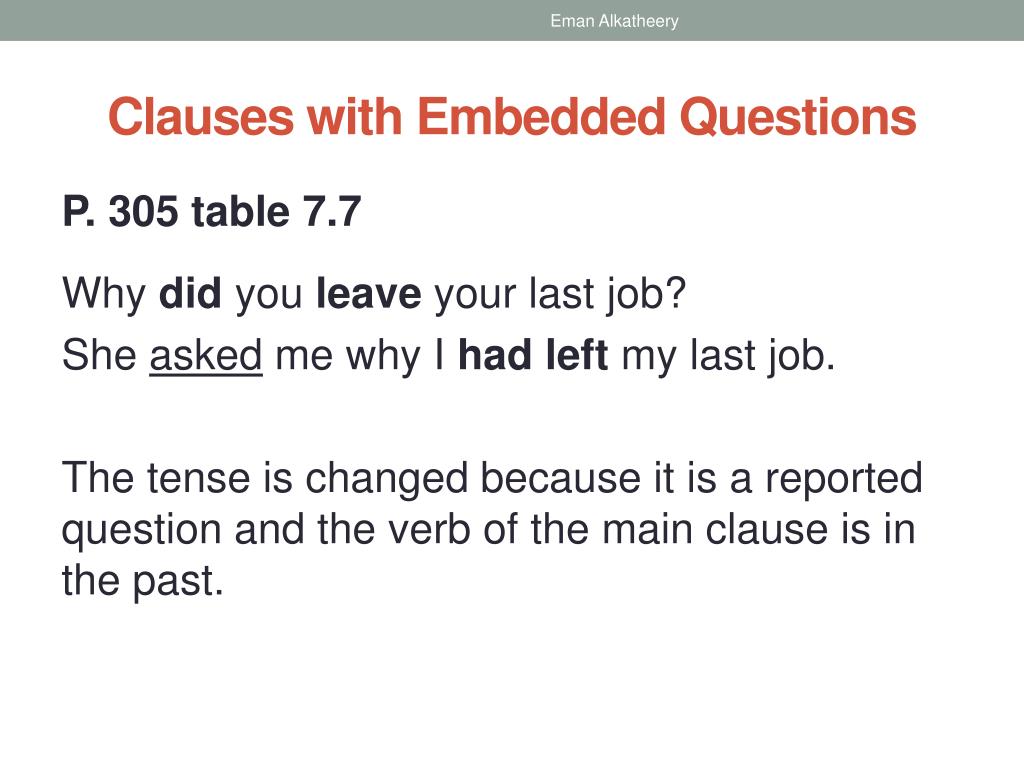 Eman Alkatheery

Clauses with Embedded Questions

P. 305 table 7.7

Why did you leave your last job?
She asked me why I had left my last job.

The tense is changed because it is a reported question and the verb of the main clause is in the past.